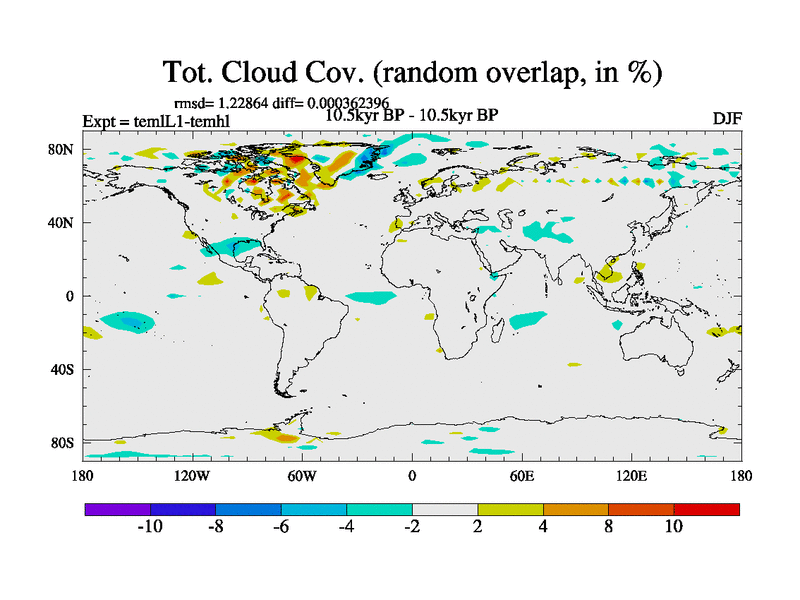 Tot. Cloud Cov. (random overlap, in %)

rmsd= 1.22864 diff= 0.000362396

Expt = temlL1-temhl

10.5kyr BP - 10.5kyr BP

DJF

80N
40N
0
40S
80S

180 120W 60W 0 60E 120E 180

-10 -8 -6 -4 -2 2 4 8 10